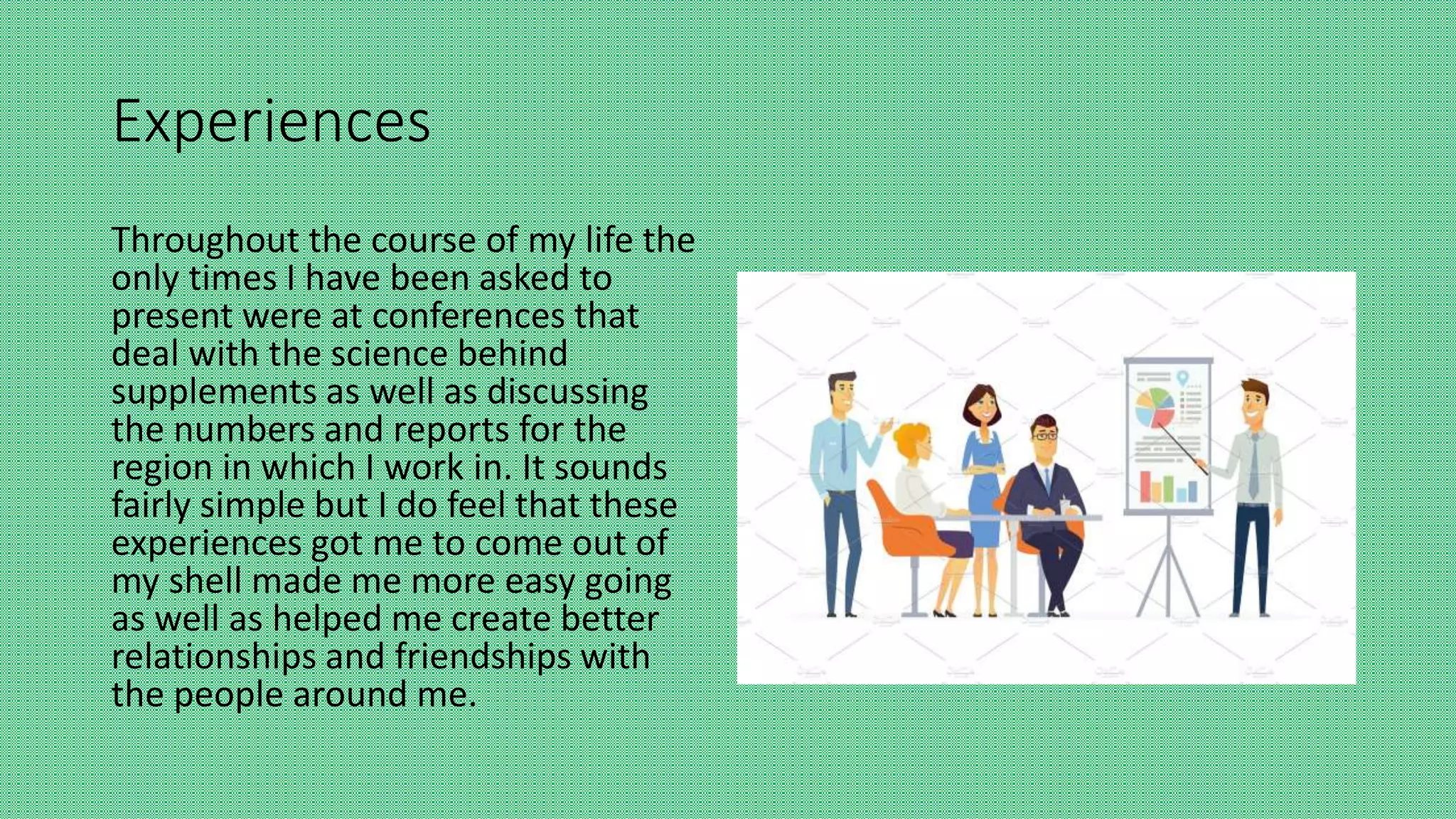 Experiences

Throughout the course of my life the only times I have been asked to present were at conferences that deal with the science behind supplements as well as discussing the numbers and reports for the region in which I work in. It sounds fairly simple but I do feel that these experiences got me to come out of my shell made me more easy going as well as helped me create better relationships and friendships with the people around me.